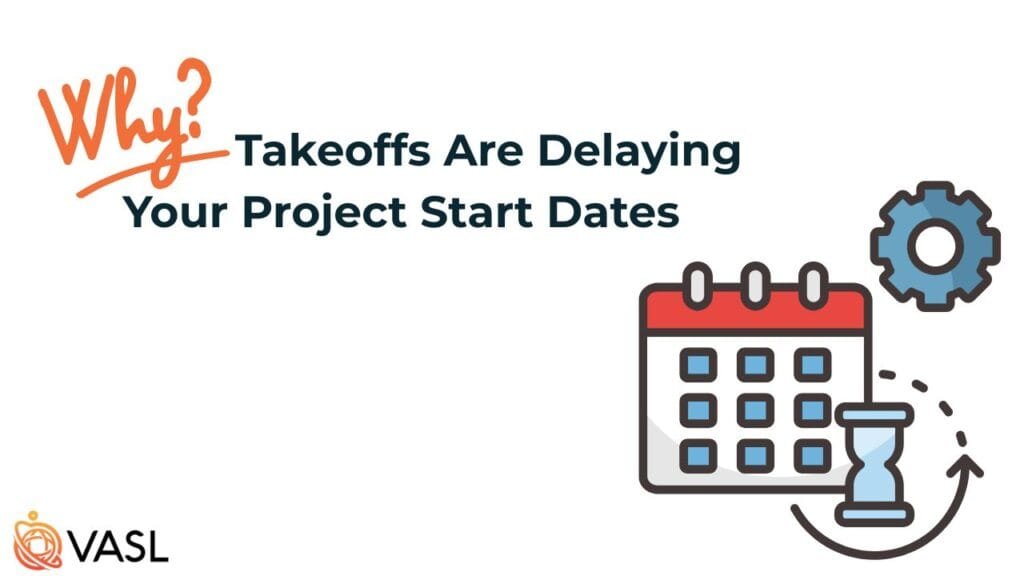 Why? Takeoffs Are Delaying Your Project Start Dates

VASL